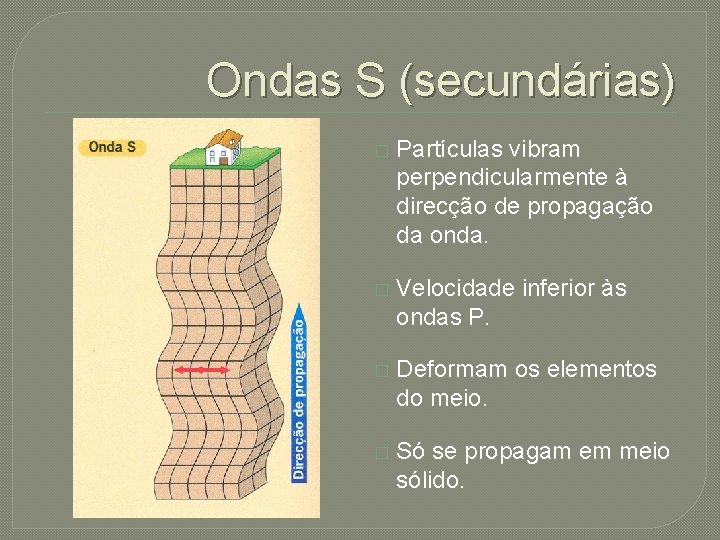 Ondas S (secundárias)

Onda S

Direcção de propagação

Partículas vibram perpendicularmente à direcção de propagação da onda.

Velocidade inferior às ondas P.

Deformam os elementos do meio.

Só se propagam em meio sólido.